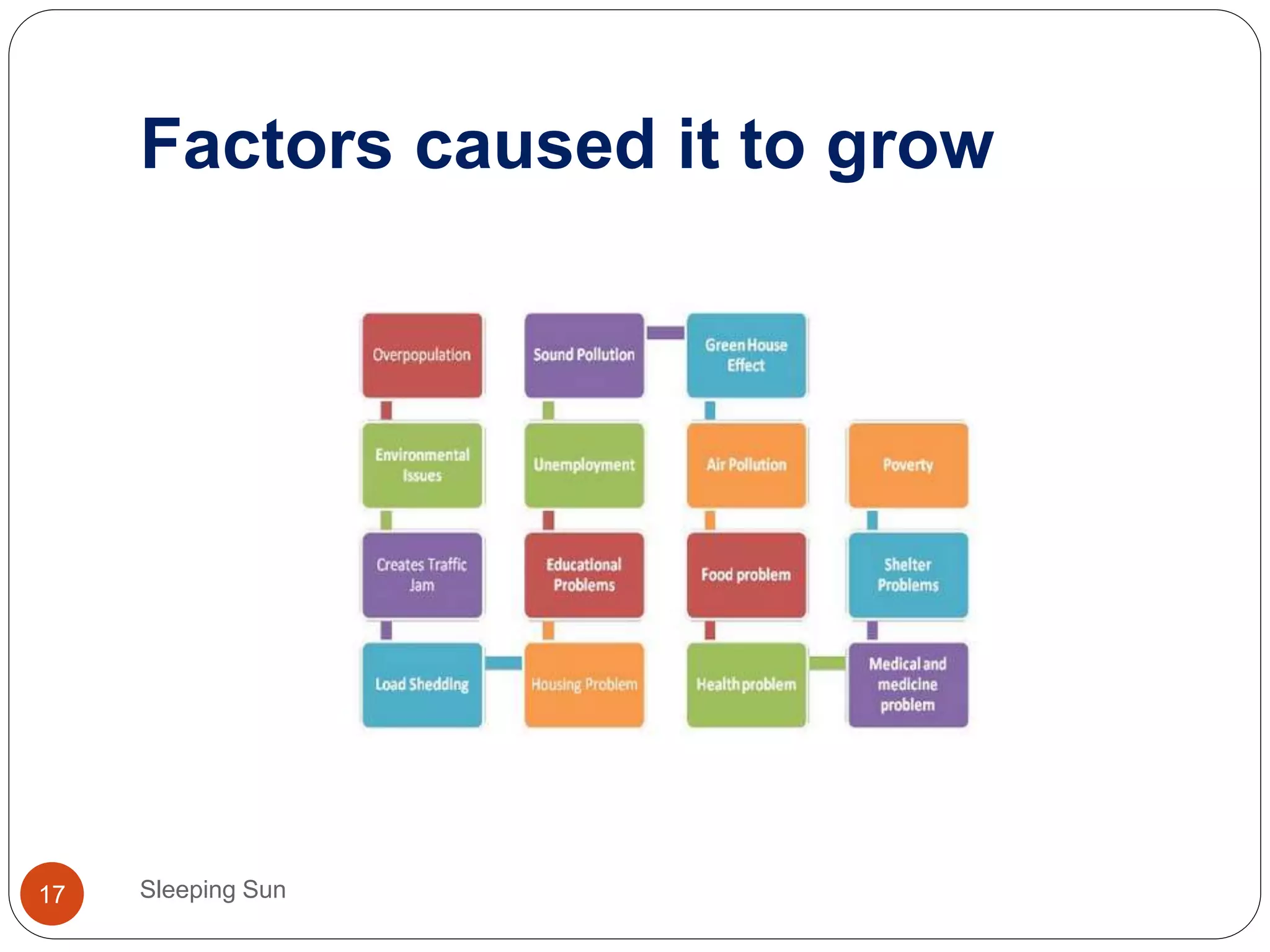 Factors caused it to grow

Overpopulation

Environmental Issues

Creates Traffic Jam

Load Shedding

Housing Problem

Educational Problems

Unemployment

Sound Pollution

Green House Effect

Air Pollution

Food problem

Health problem

Medical and medicine problem

Shelter Problems

Poverty

17

Sleeping Sun